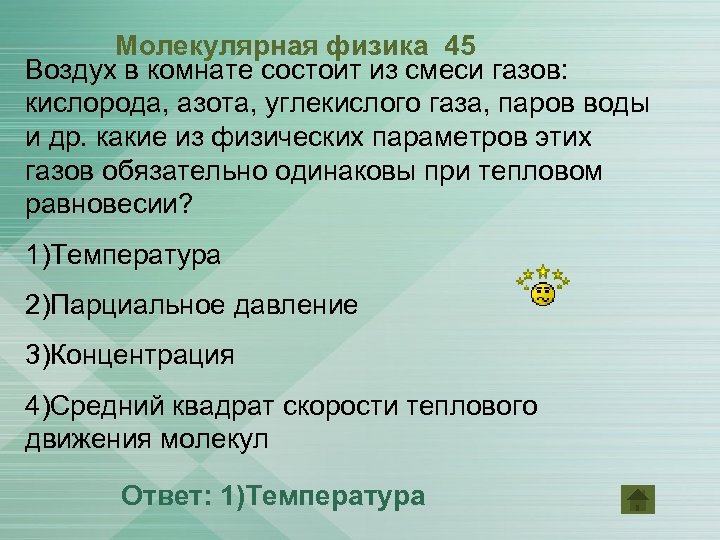 Молекулярная физика 45

Воздух в комнате состоит из смеси газов: кислорода, азота, углекислого газа, паров воды и др. какие из физических параметров этих газов обязательно одинаковы при тепловом равновесии?

1)Температура

2)Парциальное давление

3)Концентрация

4)Средний квадрат скорости теплового движения молекул

Ответ: 1)Температура